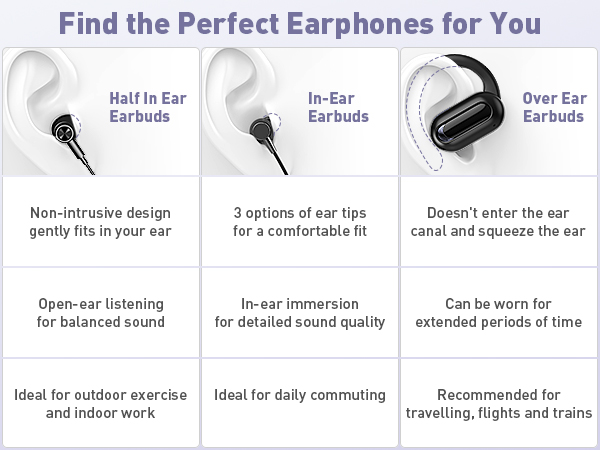 Find the Perfect Earphones for You

| Half In Ear Earbuds | In-Ear Earbuds | Over Ear Earbuds |
|---|---|---|
| Non-intrusive design gently fits in your ear | 3 options of ear tips for a comfortable fit | Doesn't enter the ear canal and squeeze the ear |
| Open-ear listening for balanced sound | In-ear immersion for detailed sound quality | Can be worn for extended periods of time |
| Ideal for outdoor exercise and indoor work | Ideal for daily commuting | Recommended for travelling, flights and trains |